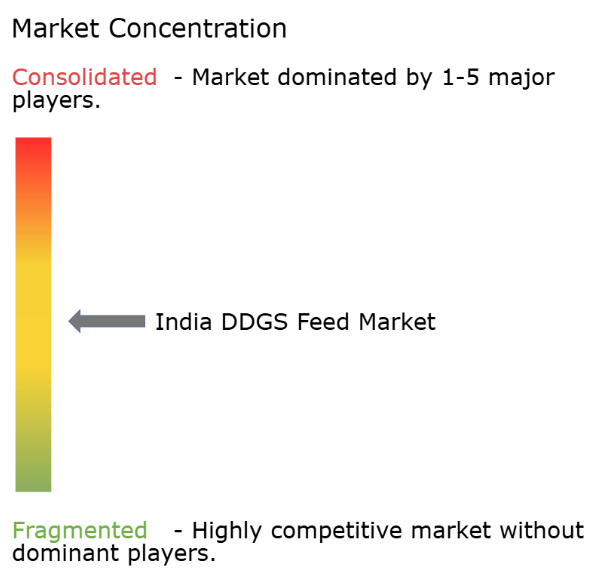 Market Concentration

Consolidated - Market dominated by 1-5 major players.

India DDGS Feed Market

Fragmented - Highly competitive market without dominant players.